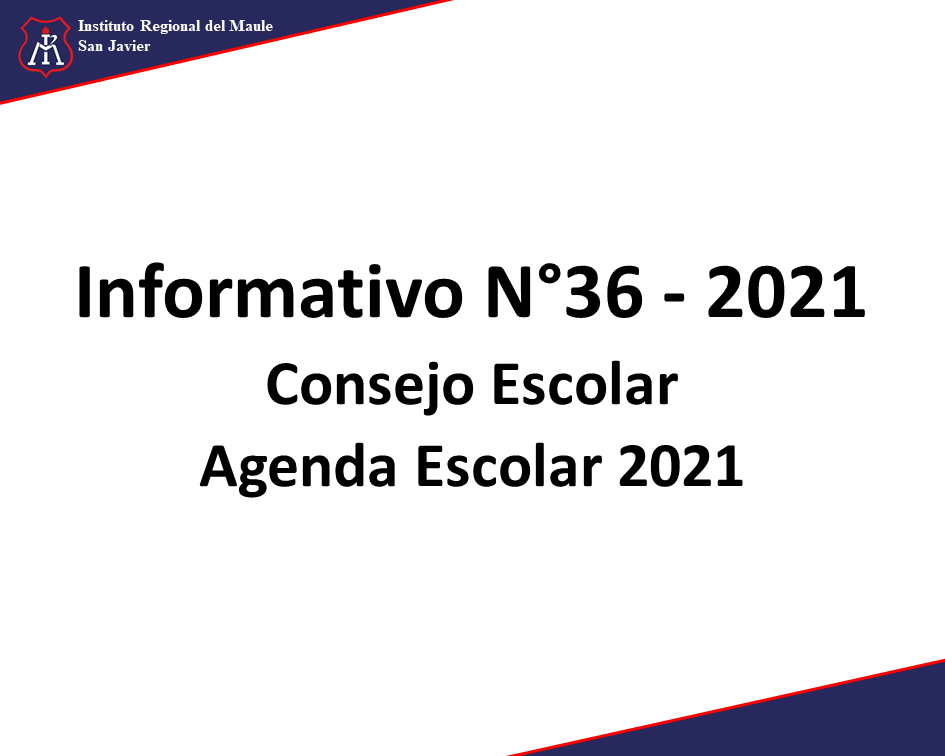 Instituto Regional del Maule
San Javier

Informativo N°36 - 2021
Consejo Escolar
Agenda Escolar 2021